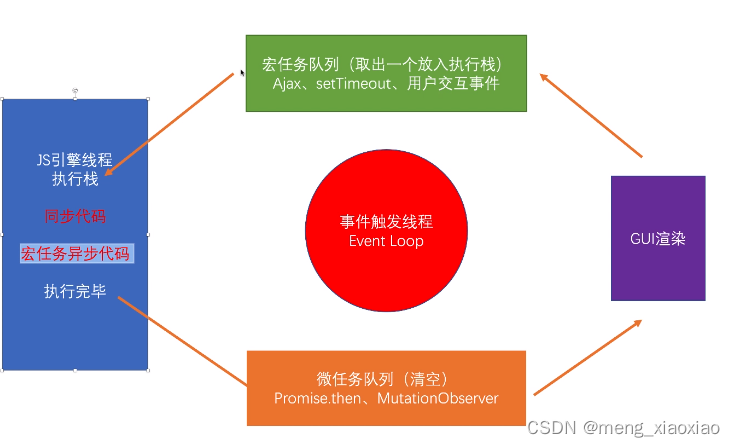 宏任务队列（取出一个放入执行栈）
Ajax、setTimeout、用户交互事件

JS引擎线程
执行栈

同步代码

宏任务异步代码

执行完毕

事件触发线程
Event Loop

GUI渲染

微任务队列（清空）
Promise.then、MutationObserver

CSDN @meng_xiaoxiao